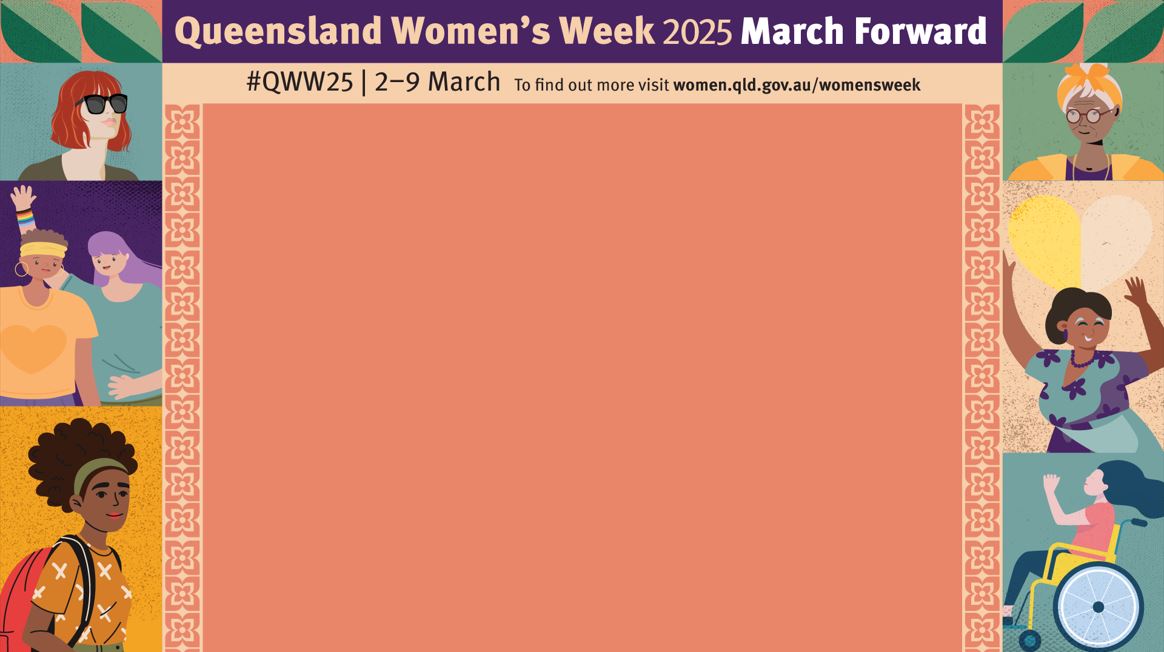 Queensland Women's Week 2025 March Forward

#QWW25 | 2–9 March To find out more visit women.qld.gov.au/womensweek